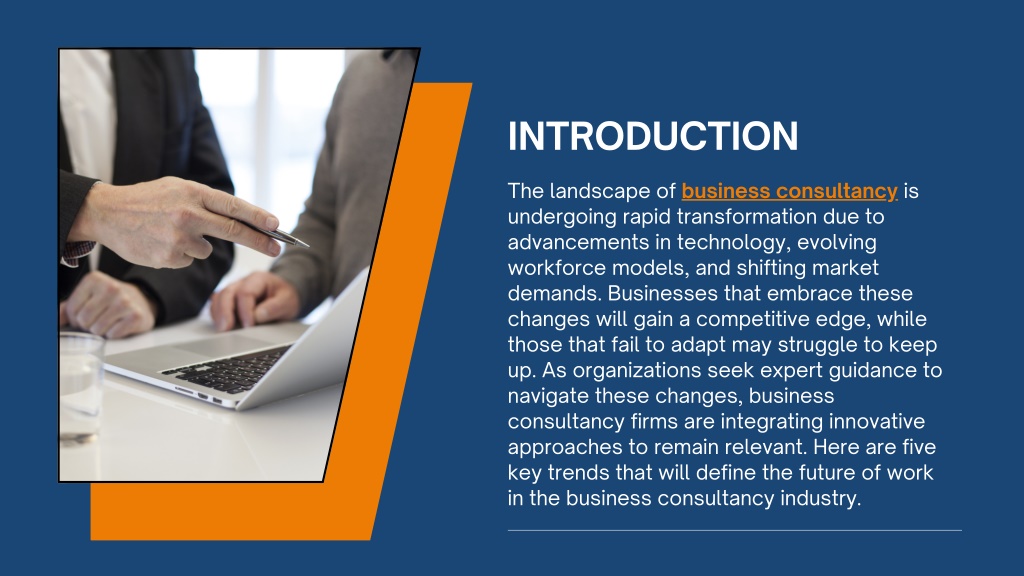 INTRODUCTION

The landscape of business consultancy is undergoing rapid transformation due to advancements in technology, evolving workforce models, and shifting market demands. Businesses that embrace these changes will gain a competitive edge, while those that fail to adapt may struggle to keep up. As organizations seek expert guidance to navigate these changes, business consultancy firms are integrating innovative approaches to remain relevant. Here are five key trends that will define the future of work in the business consultancy industry.